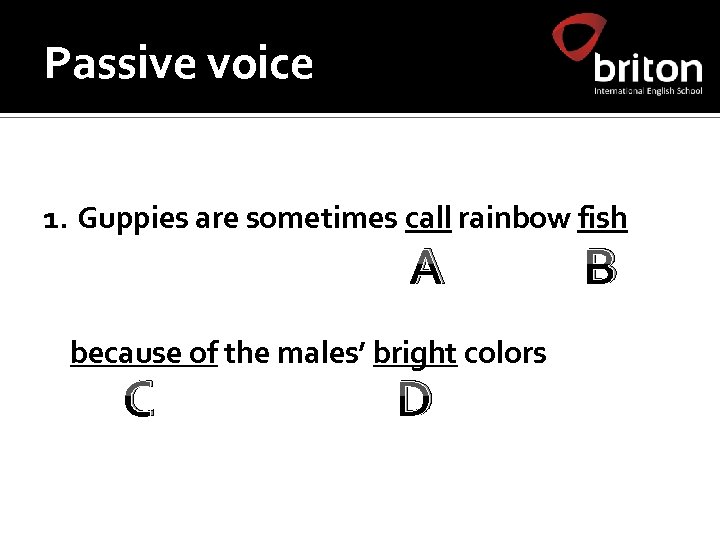 Passive voice

briton
International English School

1. Guppies are sometimes call rainbow fish
A B

because of the males' bright colors
C D